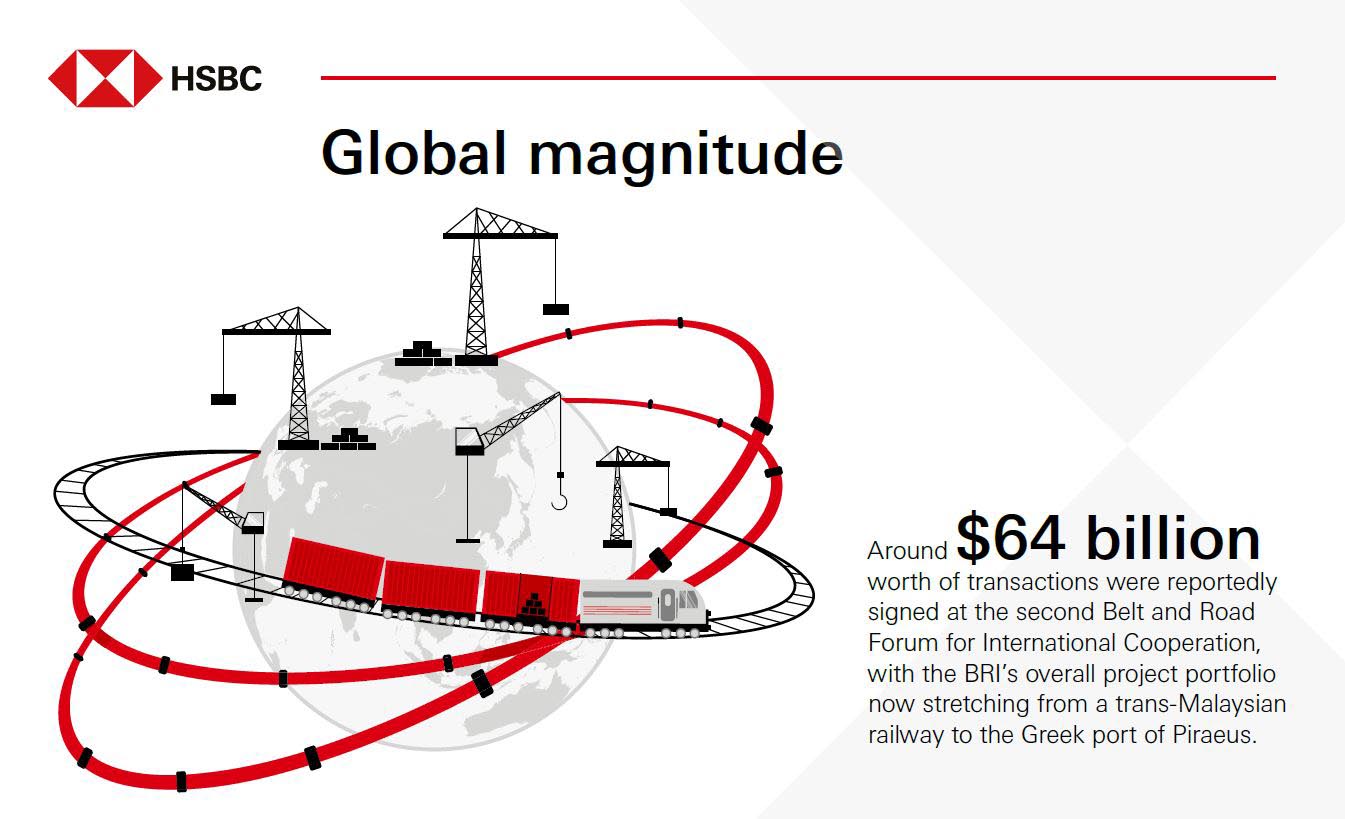 HSBC

Global magnitude

Around $64 billion worth of transactions were reportedly signed at the second Belt and Road Forum for International Cooperation, with the BRI's overall project portfolio now stretching from a trans-Malaysian railway to the Greek port of Piraeus.